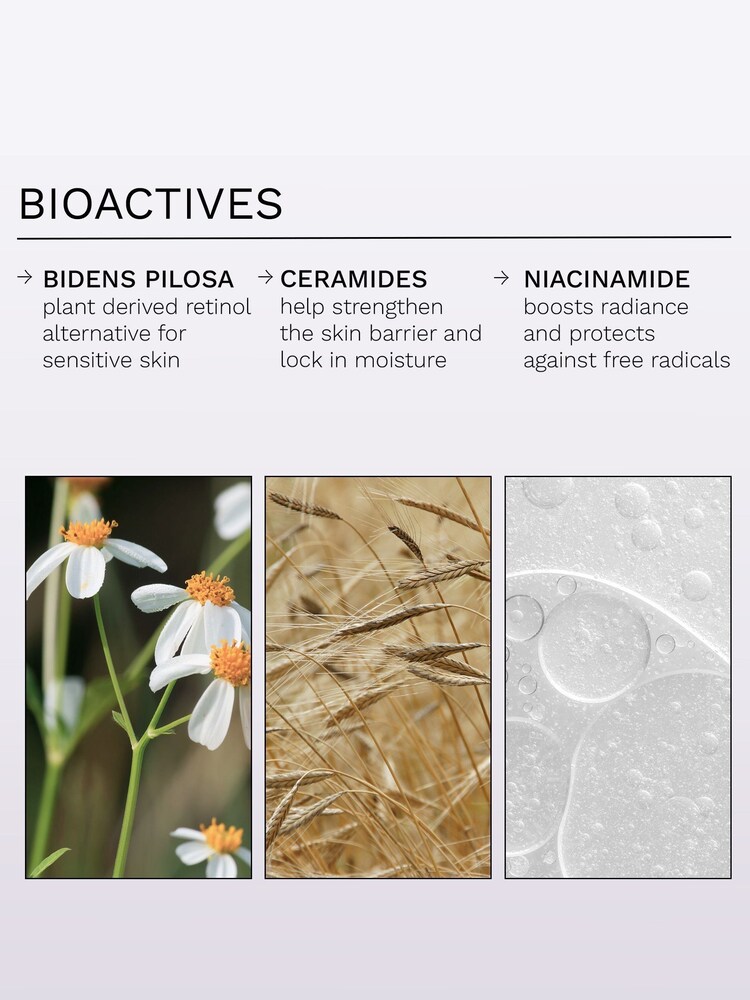 BIOACTIVES

→ BIDENS PILOSA
plant derived retinol alternative for sensitive skin

→ CERAMIDES
help strengthen the skin barrier and lock in moisture

→ NIACINAMIDE
boosts radiance and protects against free radicals